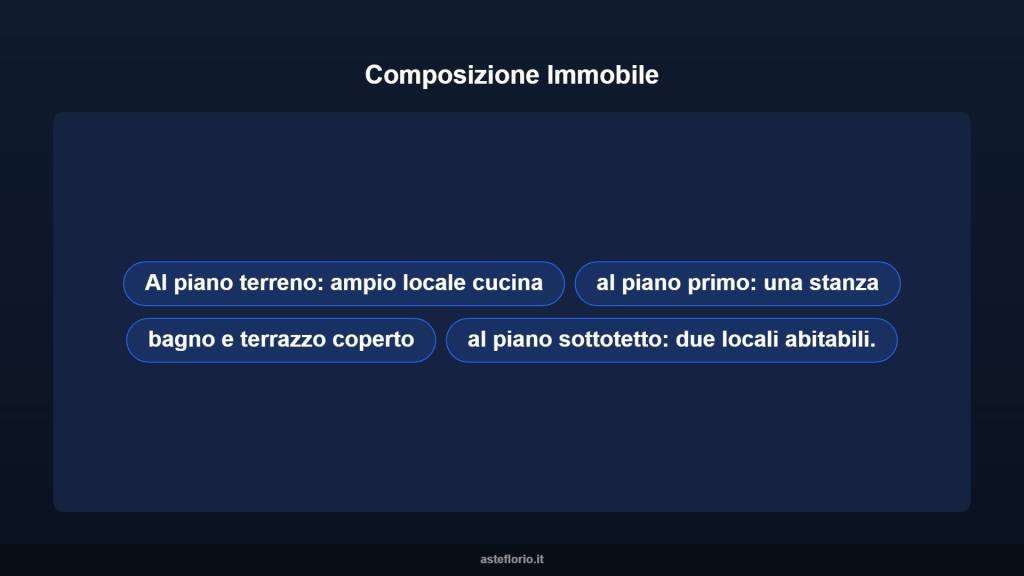 Composizione Immobile

Al piano terreno: ampio locale cucina

al piano primo: una stanza

bagno e terrazzo coperto

al piano sottotetto: due locali abitabili.

asteflorio.it